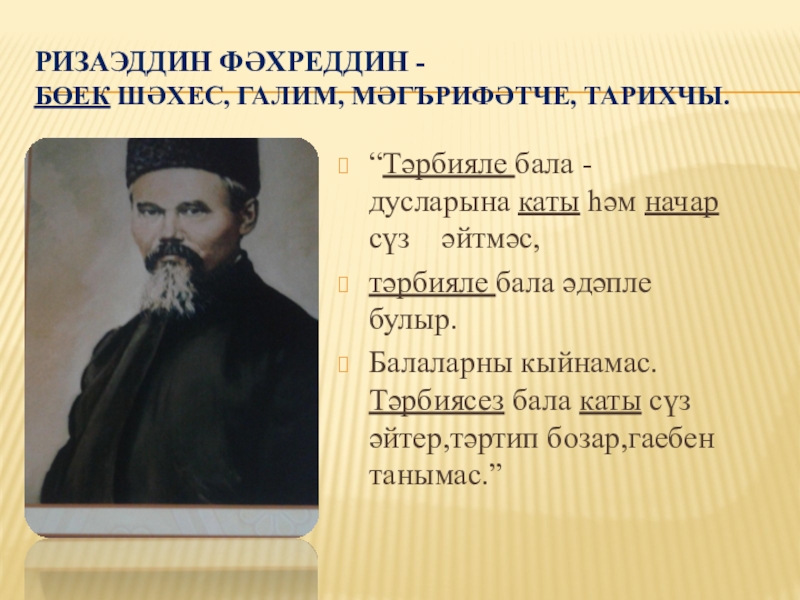 РИЗАЭДДИН ФӘХРЕДДИН -
БӨЕК ШӘХЕС, ГАЛИМ, МӘГЪРИФӘТЧЕ, ТАРИХЧЫ.

“Тәрбияле бала - дусларына каты һәм начар сүз әйтмәс,

тәрбияле бала әдәпле булыр.

Балаларны кыйнамас. Тәрбиясез бала каты сүз әйтер,тәртип бозар,гаебен танымас.”